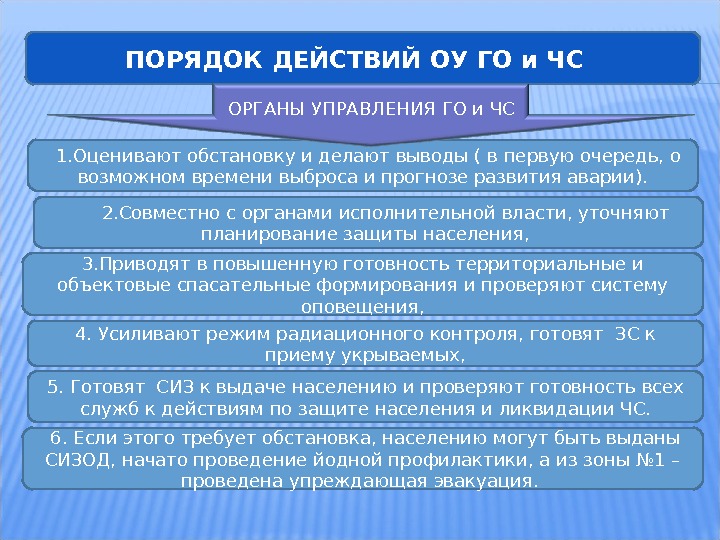 ПОРЯДОК ДЕЙСТВИЙ ОУ ГО и ЧС

ОРГАНЫ УПРАВЛЕНИЯ ГО и ЧС

1.Оценивают обстановку и делают выводы ( в первую очередь, о возможном времени выброса и прогнозе развития аварии).

2.Совместно с органами исполнительной власти, уточняют планирование защиты населения,

3.Приводят в повышенную готовность территориальные и объектовые спасательные формирования и проверяют систему оповещения,

4. Усиливают режим радиационного контроля, готовят ЗС к приему укрываемых,

5. Готовят СИЗ к выдаче населению и проверяют готовность всех служб к действиям по защите населения и ликвидации ЧС.

6. Если этого требует обстановка, населению могут быть выданы СИЗОД, начато проведение йодной профилактики, а из зоны №1 – проведена упреждающая эвакуация.